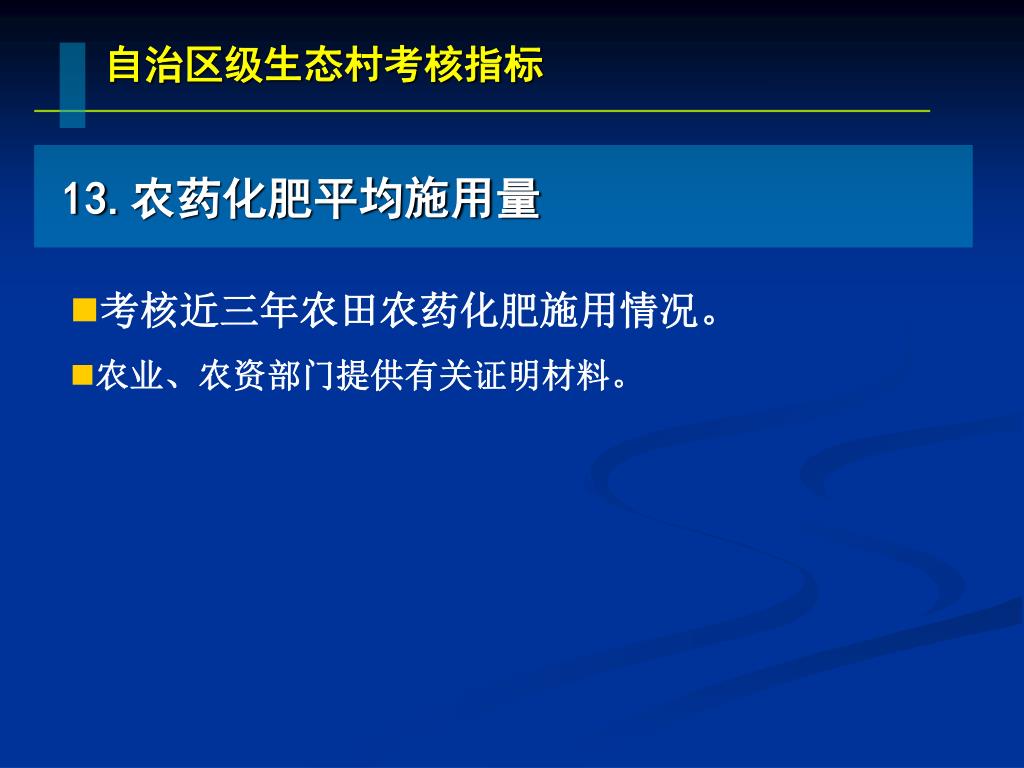 自治区级生态村考核指标

13. 农药化肥平均施用量

考核近三年农田农药化肥施用情况。

农业、农资部门提供有关证明材料。